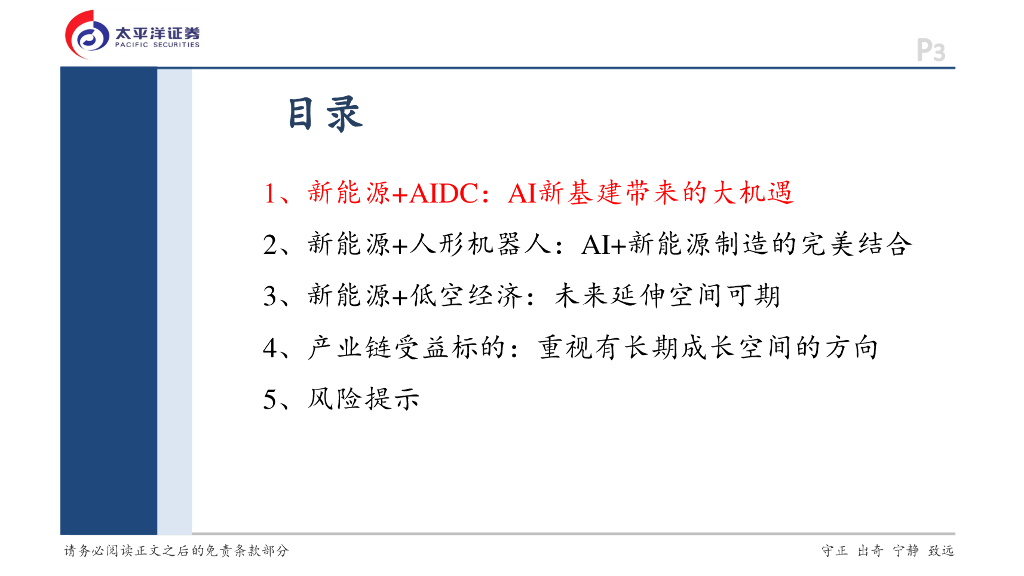 太平洋证券
PACIFIC SECURITIES

P3

目录

1、新能源+AIDC：AI新基建带来的大机遇

2、新能源+人形机器人：AI+新能源制造的完美结合

3、新能源+低空经济：未来延伸空间可期

4、产业链受益标的：重视有长期成长空间的方向

5、风险提示

请务必阅读正文之后的免责条款部分

守正 出奇 宁静 致远